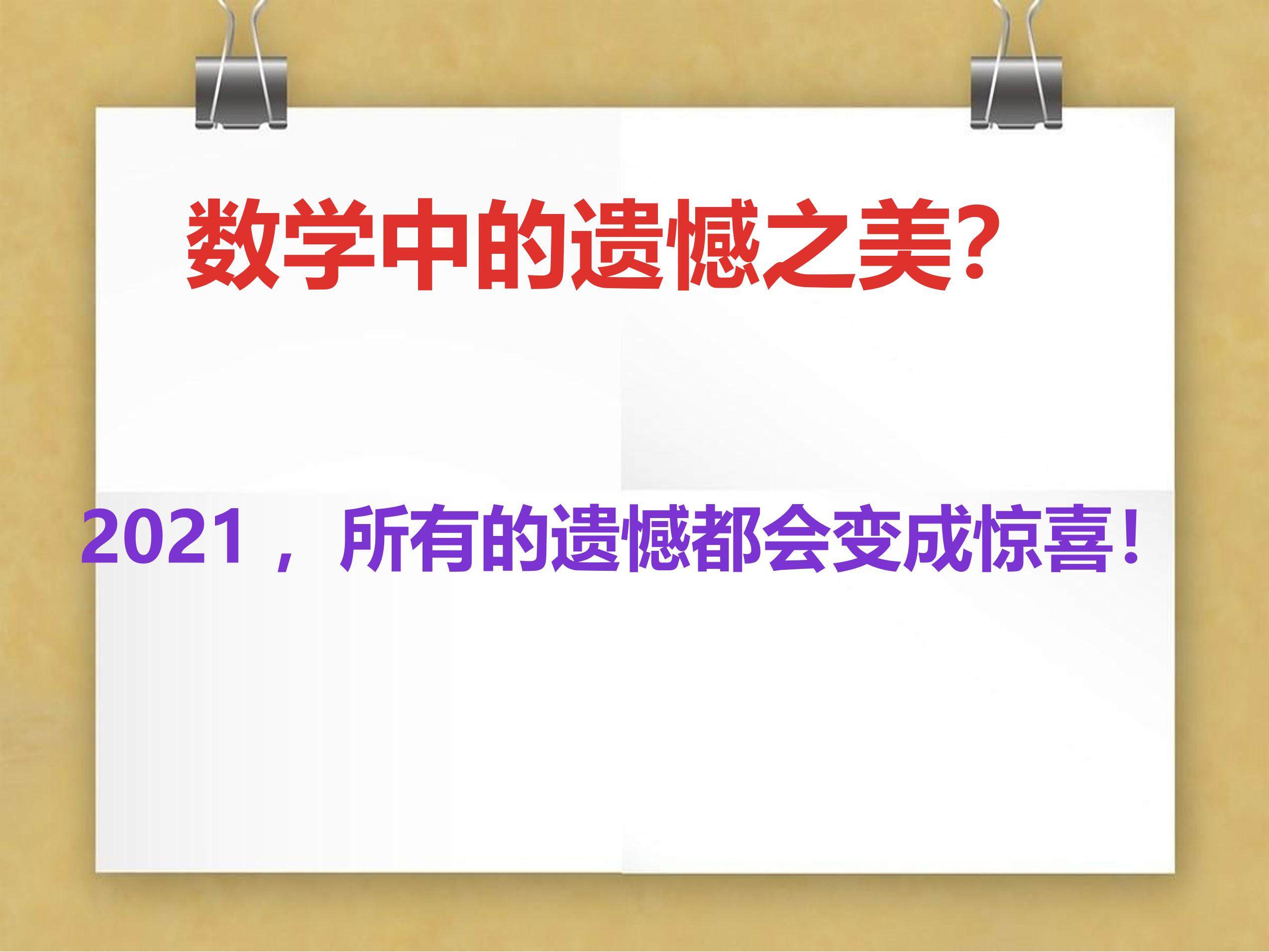 数学中的遗憾之美?

2021，所有的遗憾都会变成惊喜！